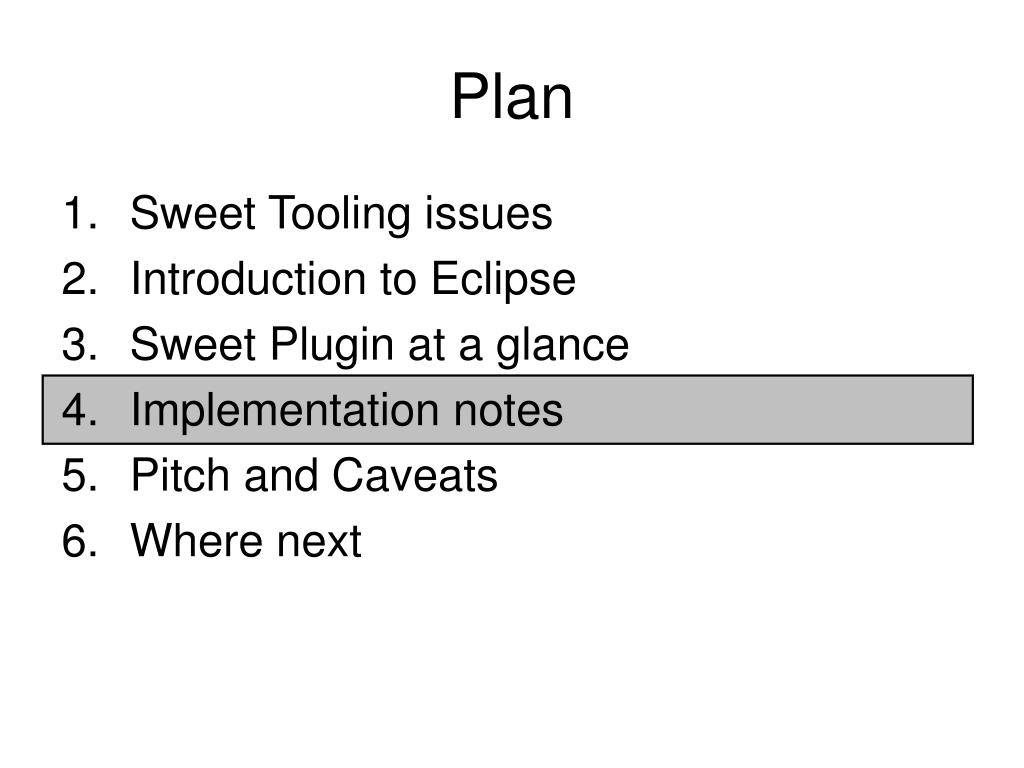 Plan

1. Sweet Tooling issues
2. Introduction to Eclipse
3. Sweet Plugin at a glance
4. Implementation notes
5. Pitch and Caveats
6. Where next